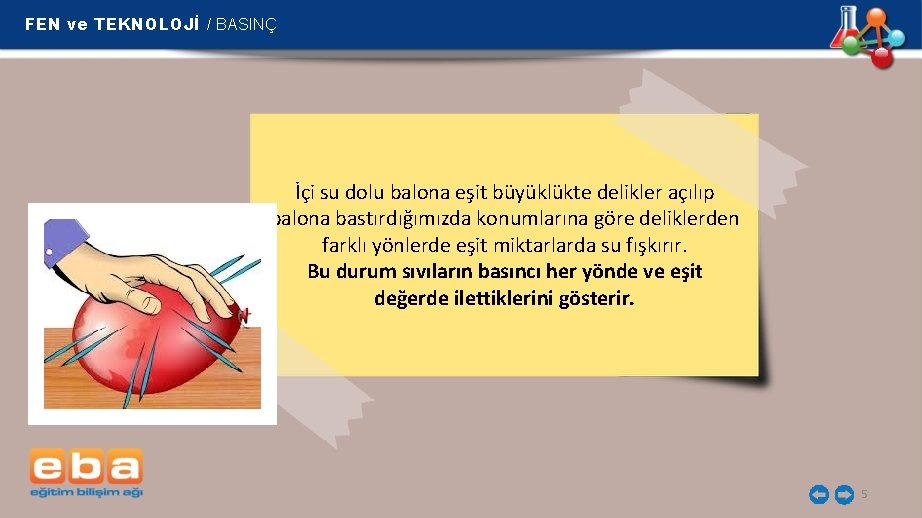 FEN ve TEKNOLOJİ / BASINÇ

İçi su dolu balona eşit büyüklükte delikler açılıp balona bastırdığımızda konumlarına göre deliklerden farklı yönlerde eşit miktarlarda su fışkırır.
Bu durum sıvıların basıncı her yönde ve eşit değerde ilettiklerini gösterir.

eba
eğitim bilişim ağı

5